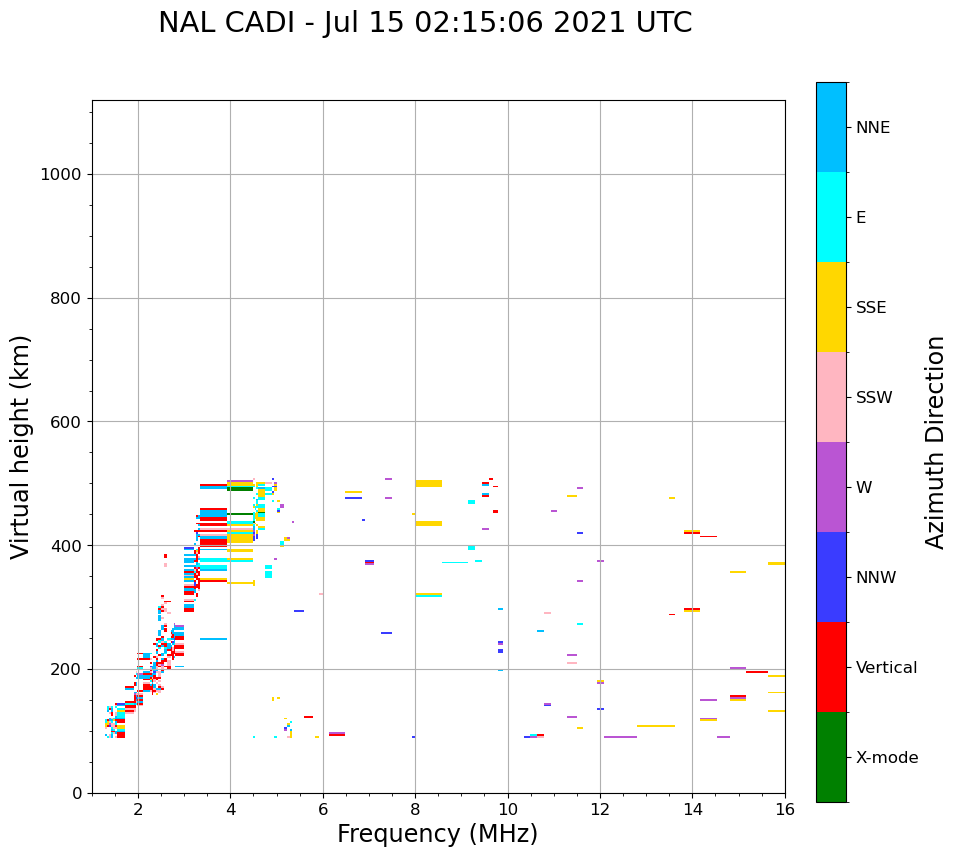 NAL CADI - Jul 15 02:15:06 2021 UTC

Virtual height (km)

1000
800
600
400
200
0

2
4
6
8
10
12
14
16

Frequency (MHz)

NNE
E
SSE
SSW
W
NNW
Vertical
X-mode

Azimuth Direction